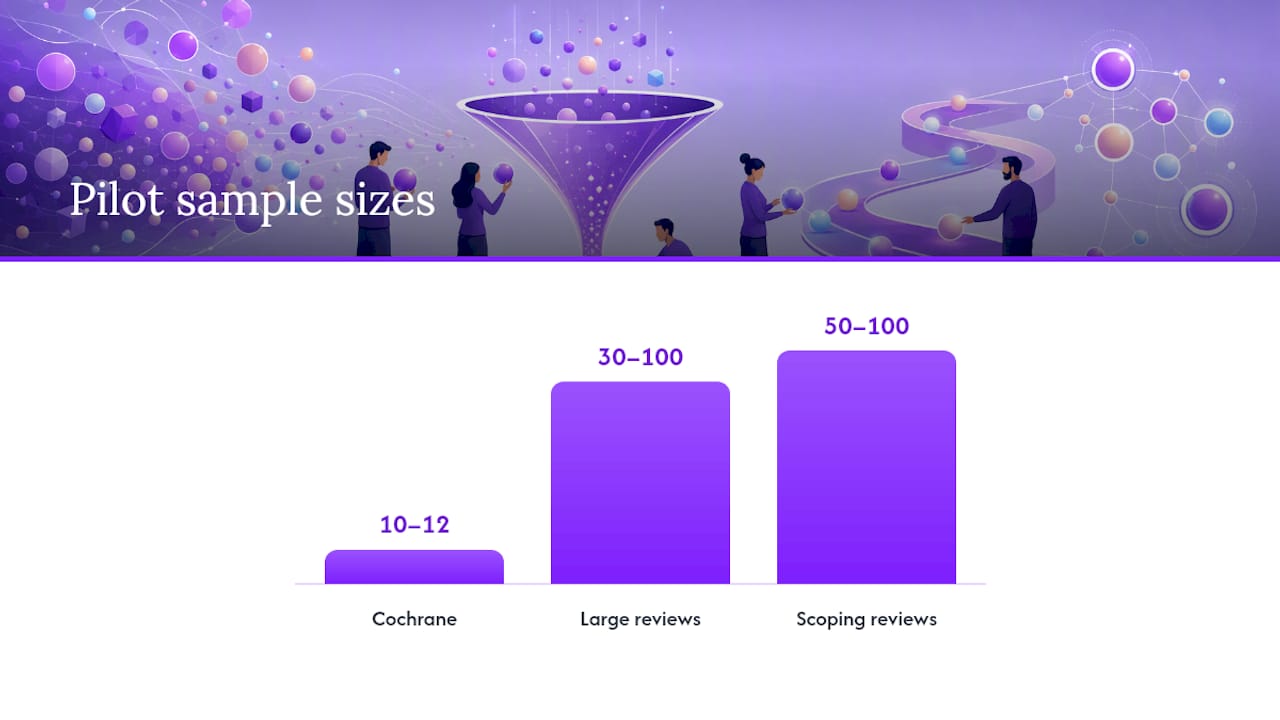 Pilot sample sizes

10–12

30–100

50–100

Cochrane

Large reviews

Scoping reviews